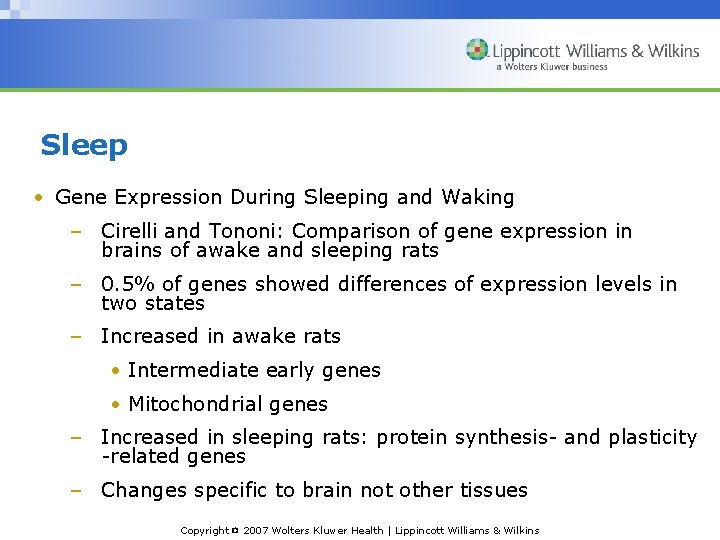 Lippincott Williams & Wilkins
a Wolters Kluwer business

Sleep

• Gene Expression During Sleeping and Waking
– Cirelli and Tononi: Comparison of gene expression in brains of awake and sleeping rats
– 0.5% of genes showed differences of expression levels in two states
– Increased in awake rats
• Intermediate early genes
• Mitochondrial genes
– Increased in sleeping rats: protein synthesis- and plasticity -related genes
– Changes specific to brain not other tissues

Copyright © 2007 Wolters Kluwer Health | Lippincott Williams & Wilkins